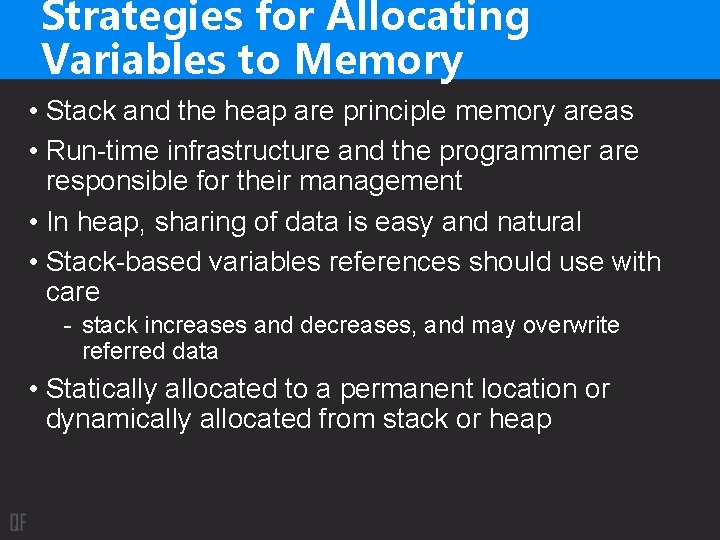 Strategies for Allocating Variables to Memory

• Stack and the heap are principle memory areas
• Run-time infrastructure and the programmer are responsible for their management
• In heap, sharing of data is easy and natural
• Stack-based variables references should use with care
- stack increases and decreases, and may overwrite referred data
• Statically allocated to a permanent location or dynamically allocated from stack or heap

QF